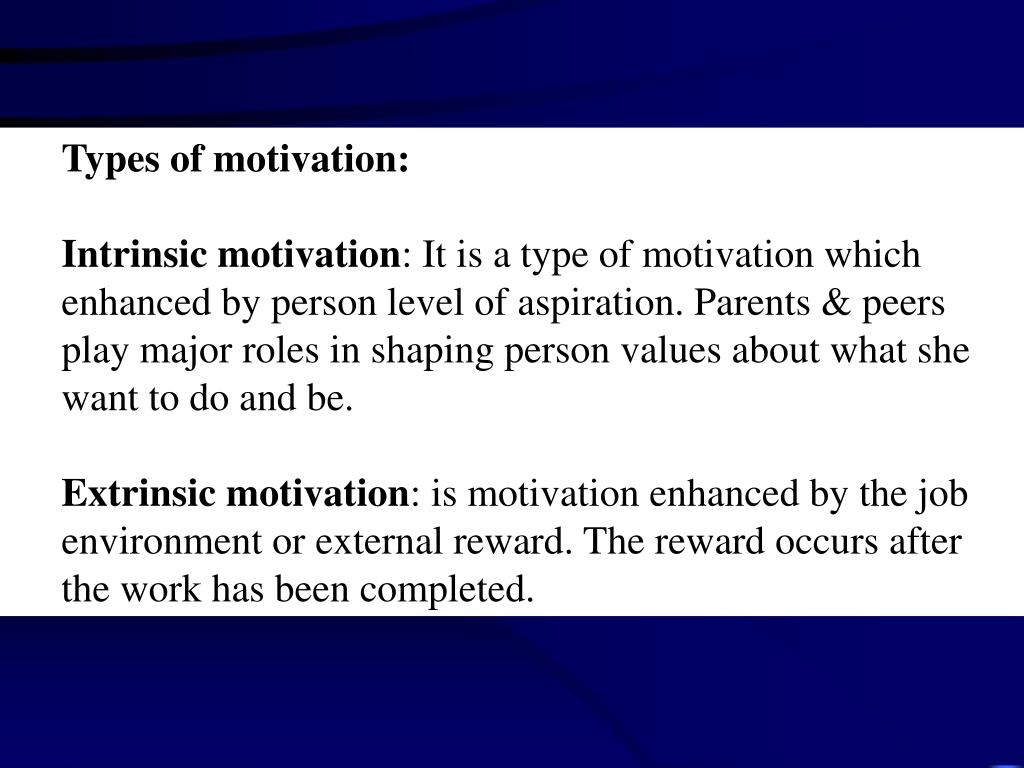 Types of motivation:

Intrinsic motivation: It is a type of motivation which enhanced by person level of aspiration. Parents & peers play major roles in shaping person values about what she want to do and be.

Extrinsic motivation: is motivation enhanced by the job environment or external reward. The reward occurs after the work has been completed.